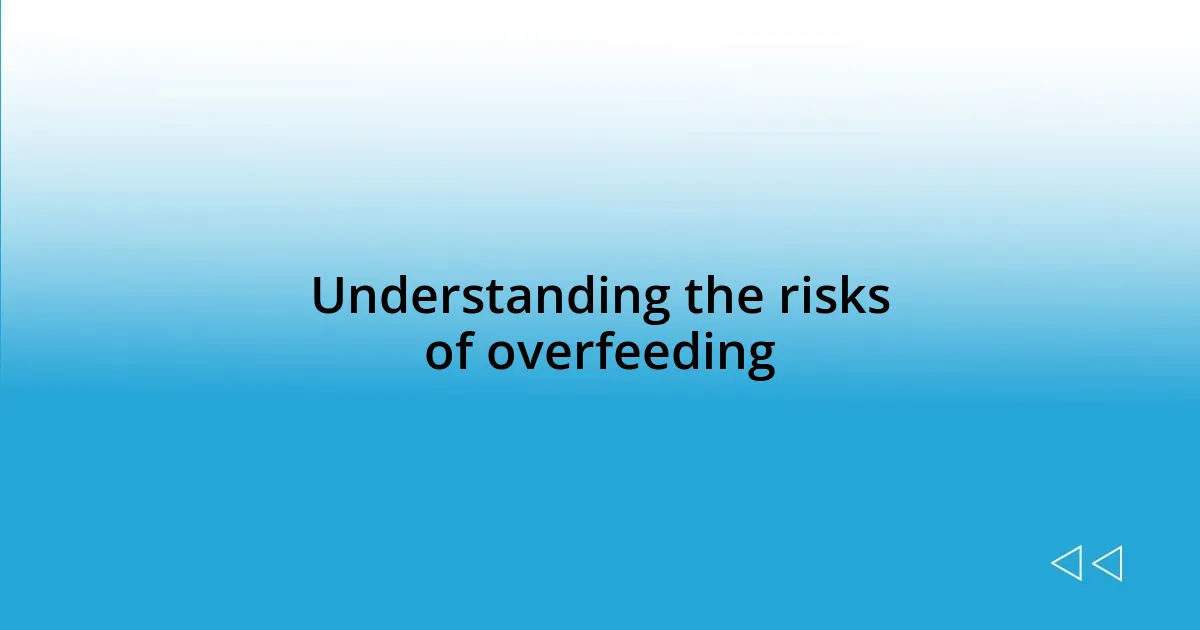 Understanding the risks of overfeeding